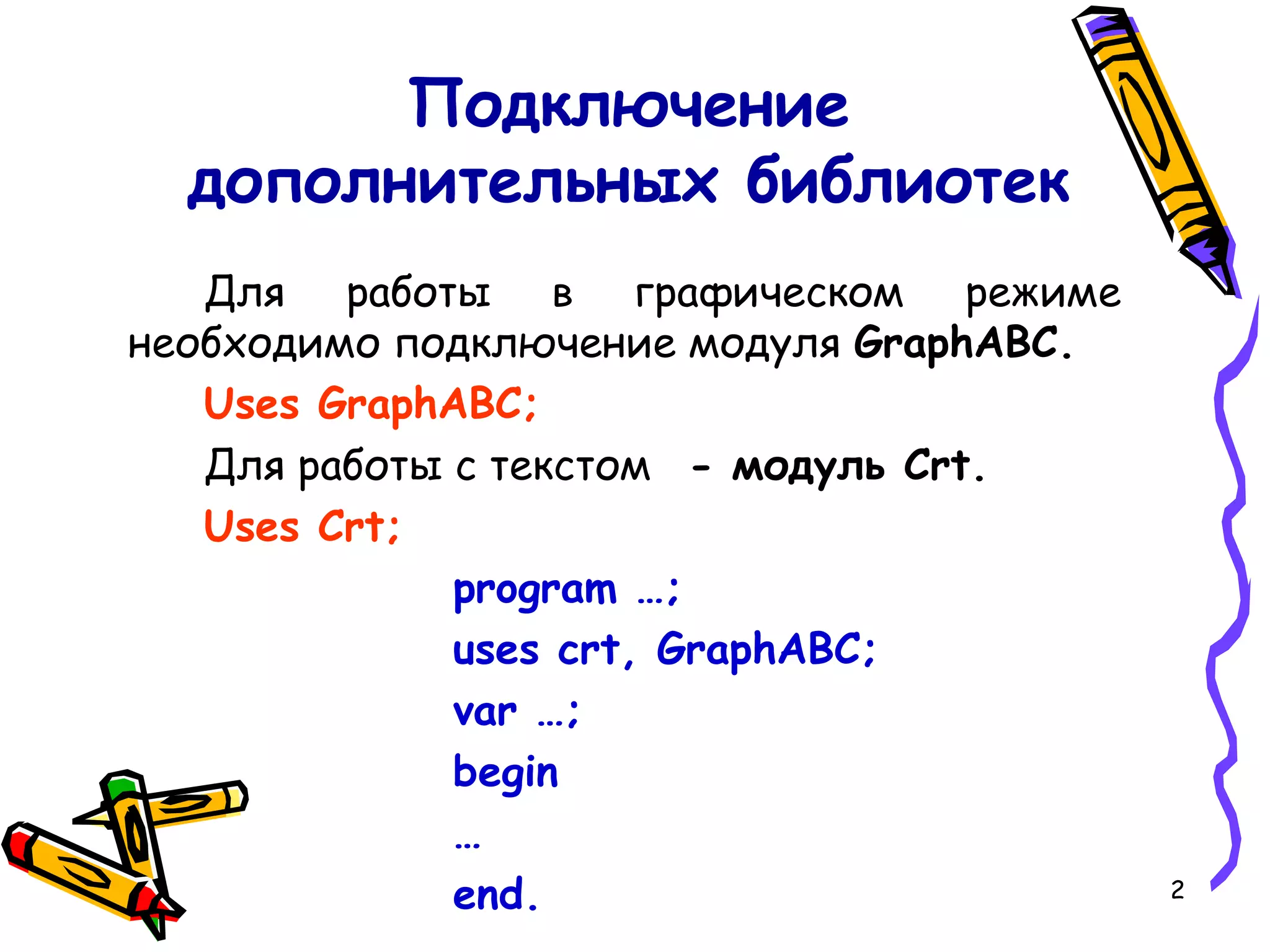 Подключение дополнительных библиотек

Для работы в графическом режиме необходимо подключение модуля GraphABC.

Uses GraphABC;

Для работы с текстом - модуль Crt.

Uses Crt;

program …;
uses crt, GraphABC;
var …;
begin
…
end.

2